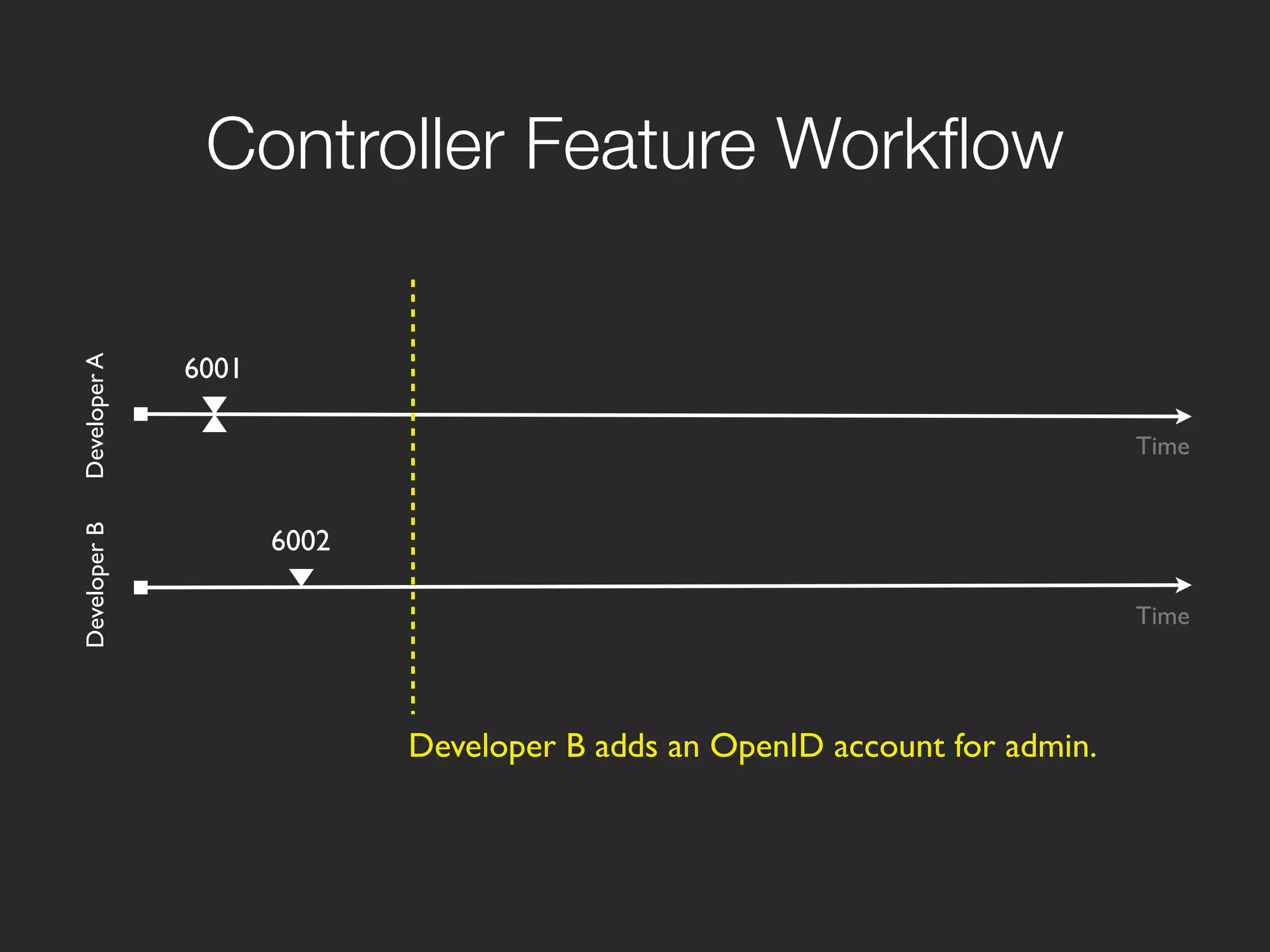 Controller Feature Workflow

Developer A

6001

Time

Developer B

6002

Time

Developer B adds an OpenID account for admin.